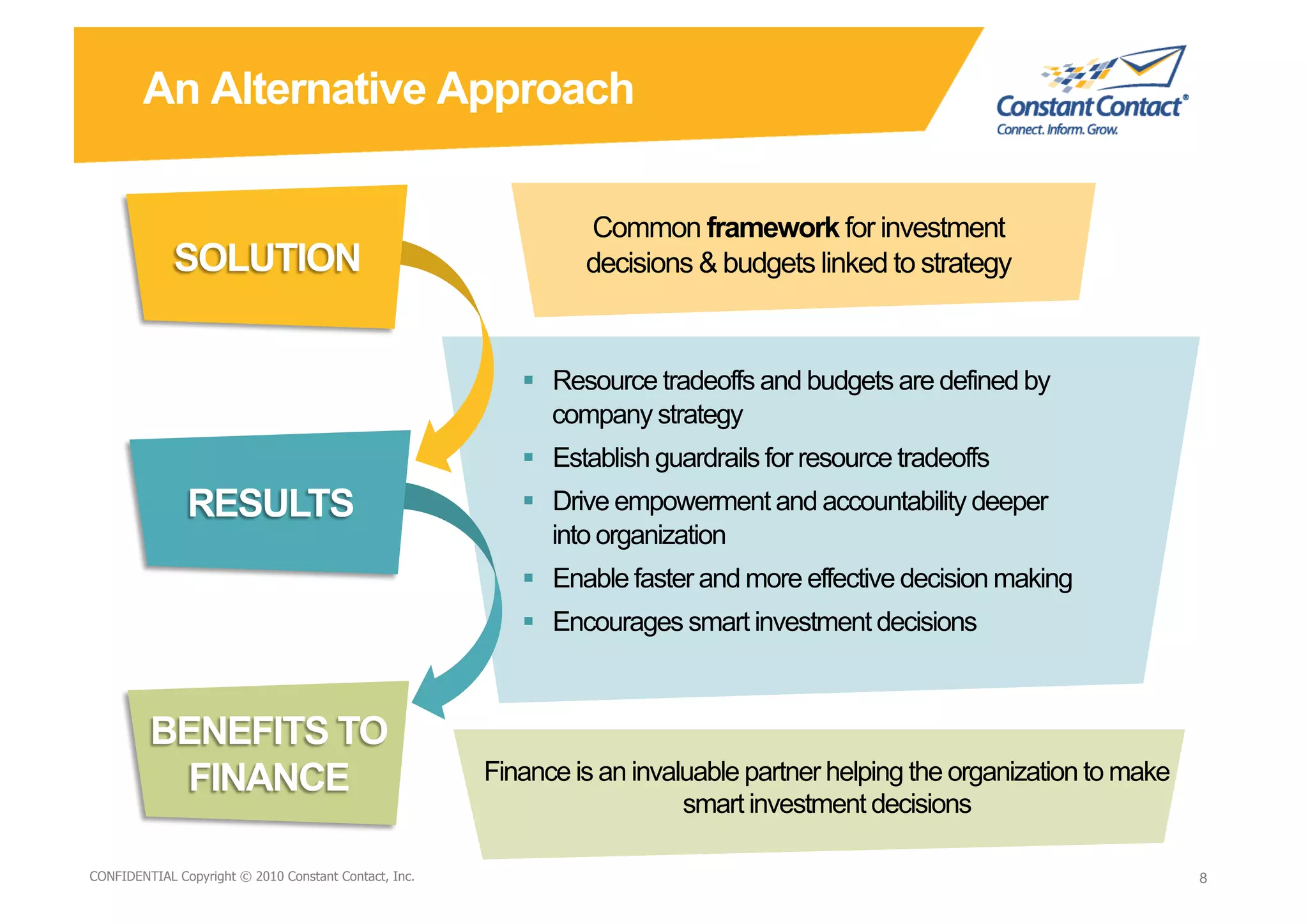 An Alternative Approach

Constant Contact®
Connect. Inform. Grow.

SOLUTION

Common framework for investment decisions & budgets linked to strategy

RESULTS

▪ Resource tradeoffs and budgets are defined by company strategy
▪ Establish guardrails for resource tradeoffs
▪ Drive empowerment and accountability deeper into organization
▪ Enable faster and more effective decision making
▪ Encourages smart investment decisions

BENEFITS TO FINANCE

Finance is an invaluable partner helping the organization to make smart investment decisions

CONFIDENTIAL Copyright © 2010 Constant Contact, Inc.

8